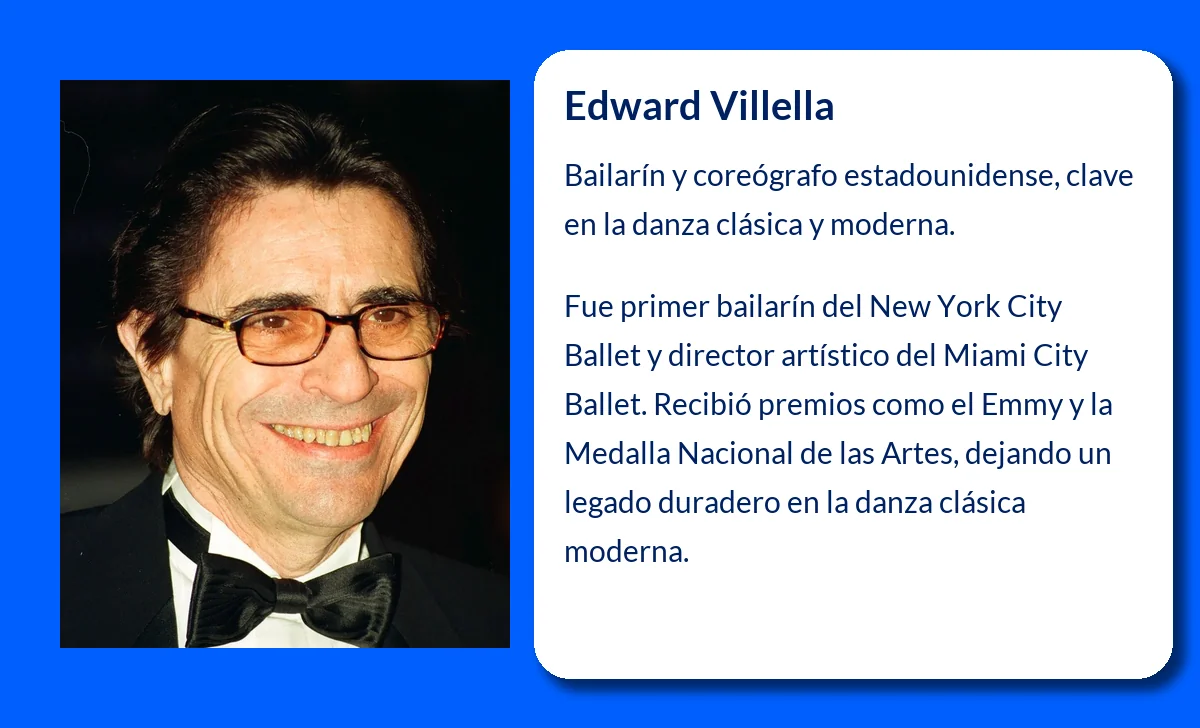 Edward Villella

Bailarín y coreógrafo estadounidense, clave en la danza clásica y moderna.

Fue primer bailarín del New York City Ballet y director artístico del Miami City Ballet. Recibió premios como el Emmy y la Medalla Nacional de las Artes, dejando un legado duradero en la danza clásica moderna.